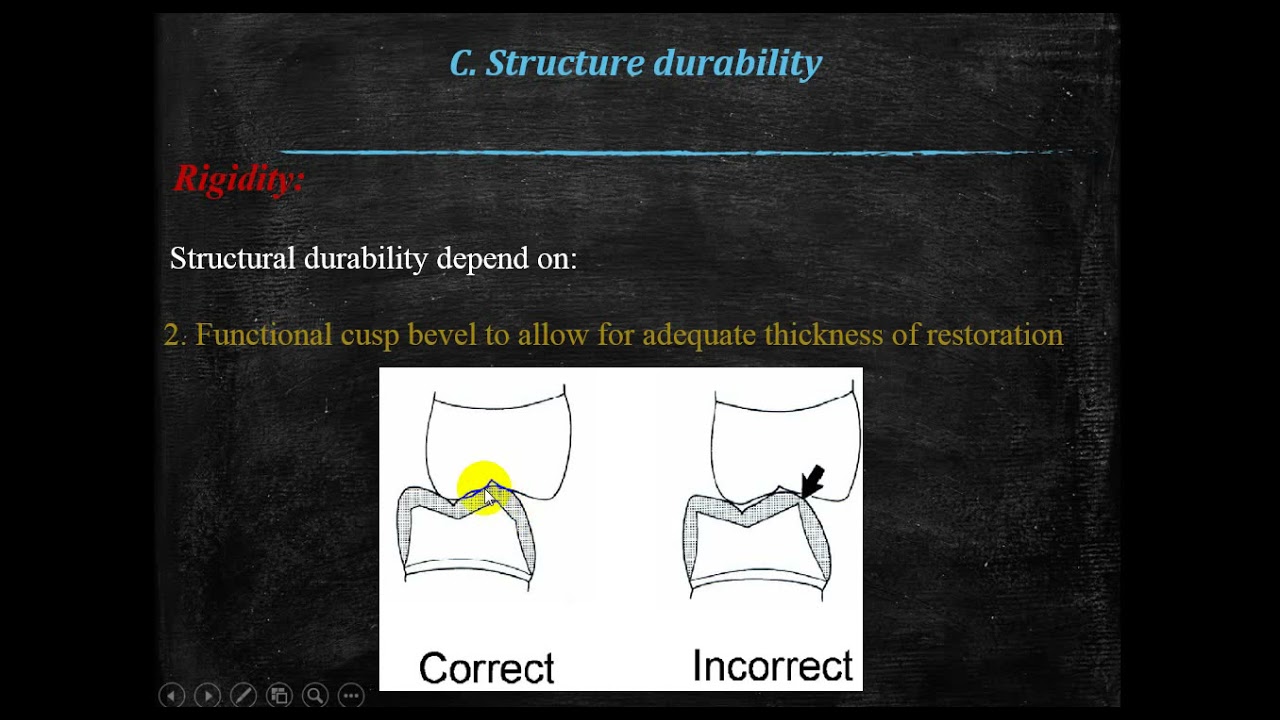 C. Structure durability

Rigidity:

Structural durability depend on:

2. Functional cusp bevel to allow for adequate thickness of restoration

Correct

Incorrect